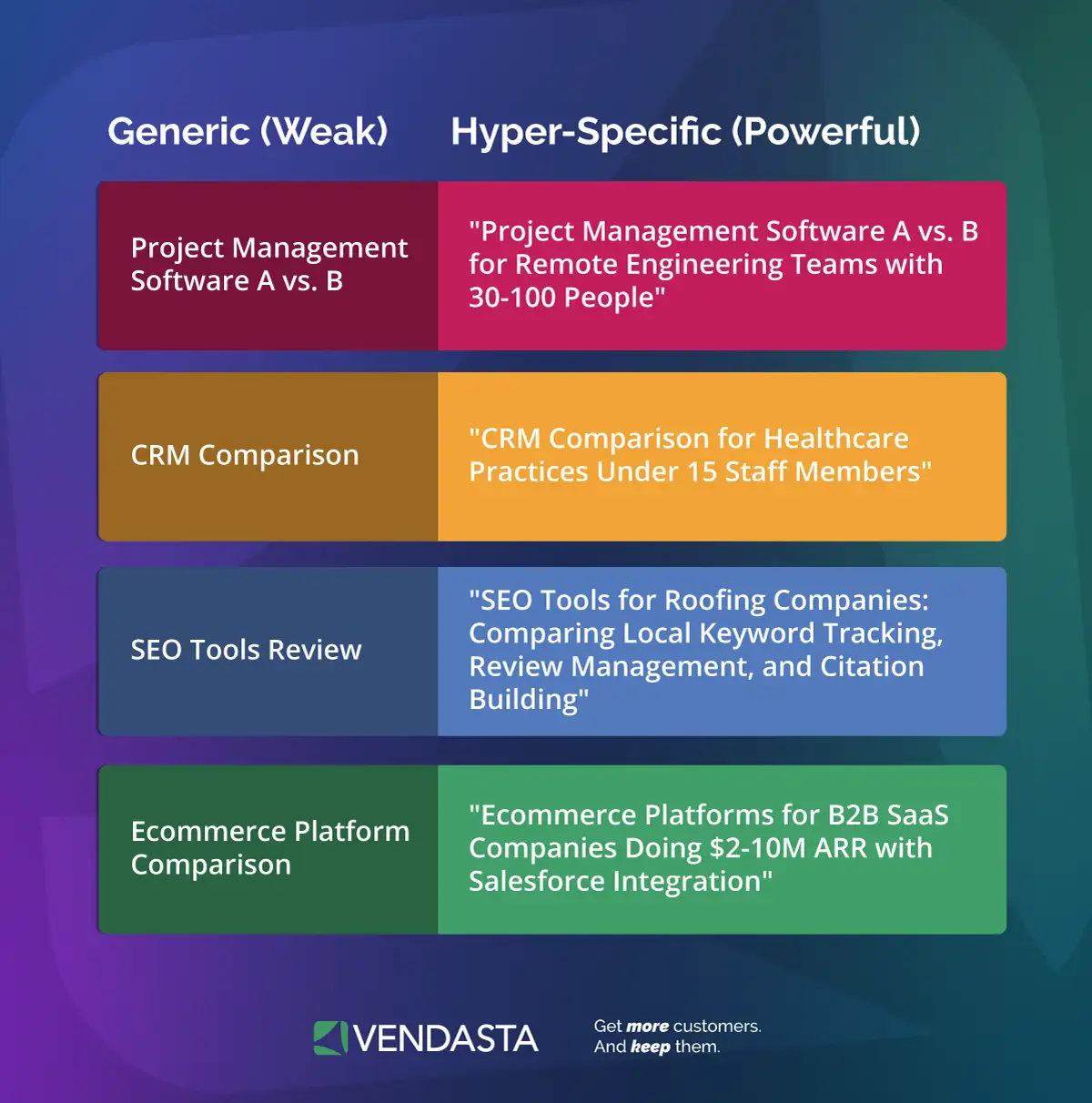 | Generic (Weak) | Hyper-Specific (Powerful) |
|---|---|
| Project Management Software A vs. B | "Project Management Software A vs. B for Remote Engineering Teams with 30-100 People" |
| CRM Comparison | "CRM Comparison for Healthcare Practices Under 15 Staff Members" |
| SEO Tools Review | "SEO Tools for Roofing Companies: Comparing Local Keyword Tracking, Review Management, and Citation Building" |
| Ecommerce Platform Comparison | "Ecommerce Platforms for B2B SaaS Companies Doing \$2-10M ARR with Salesforce Integration" |

VENDASTA

Get more customers.
And keep them.